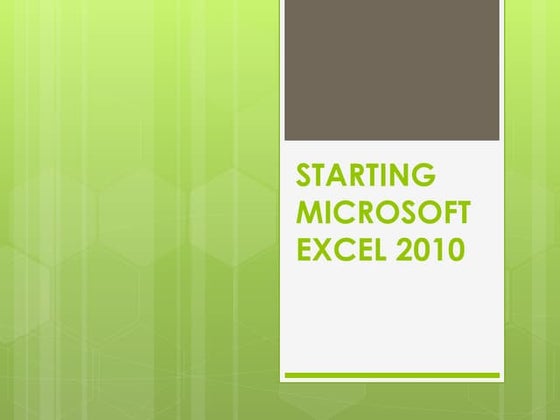 STARTING MICROSOFT EXCEL 2010